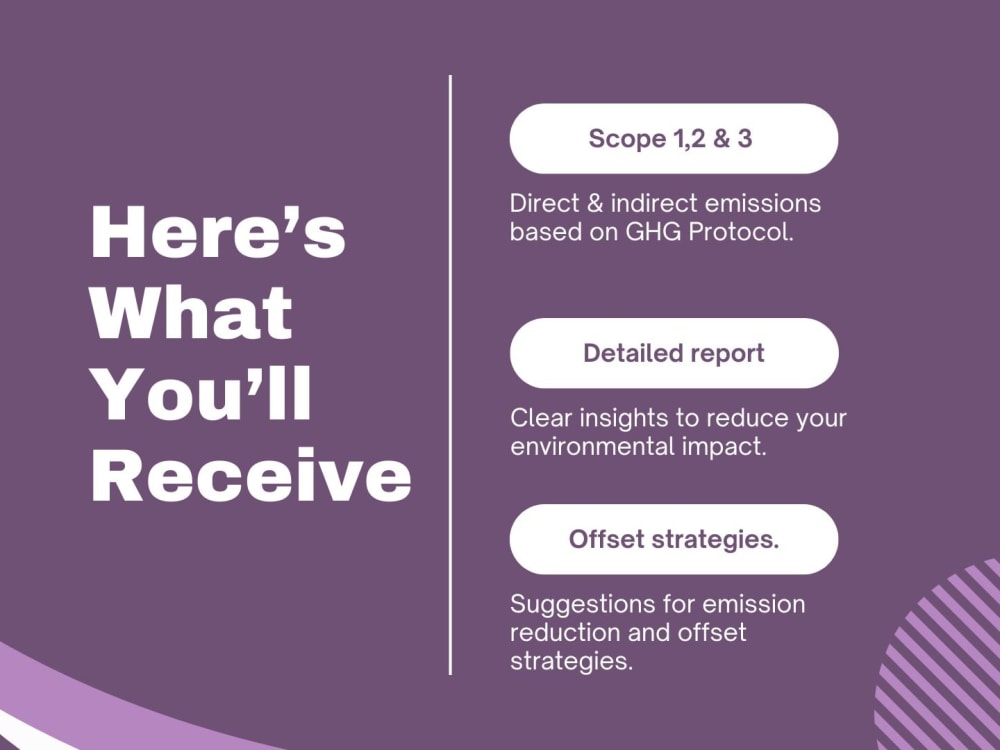 Here's What You'll Receive

Scope 1,2 & 3

Direct & indirect emissions based on GHG Protocol.

Detailed report

Clear insights to reduce your environmental impact.

Offset strategies.

Suggestions for emission reduction and offset strategies.